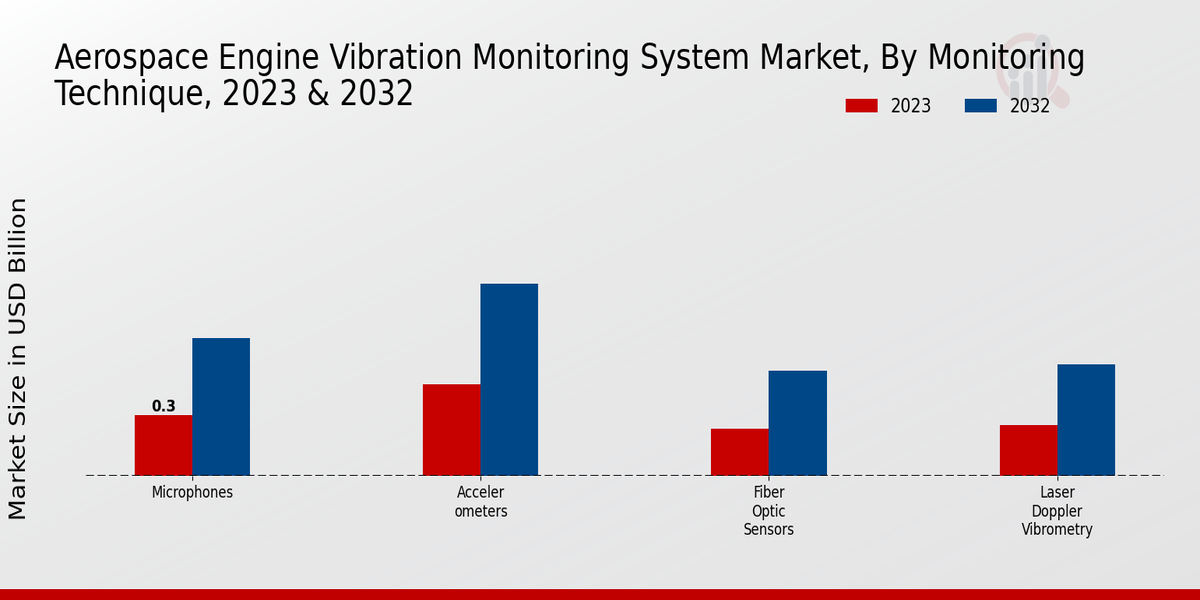 Aerospace Engine Vibration Monitoring System Market, By Monitoring Technique, 2023 & 2032

2023
2032

Market Size in USD Billion

0.3

Microphones

Acceler
ometers

Fiber
Optic
Sensors

Laser
Doppler
Vibrometry